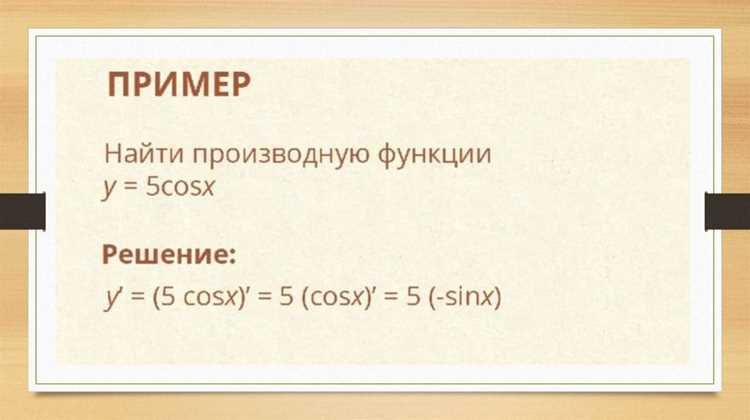 ПРИМЕР

Найти производную функции
$y = 5\cos x$

Решение:
$y' = (5 \cos x)' = 5 (\cos x)' = 5 (-\sin x)$